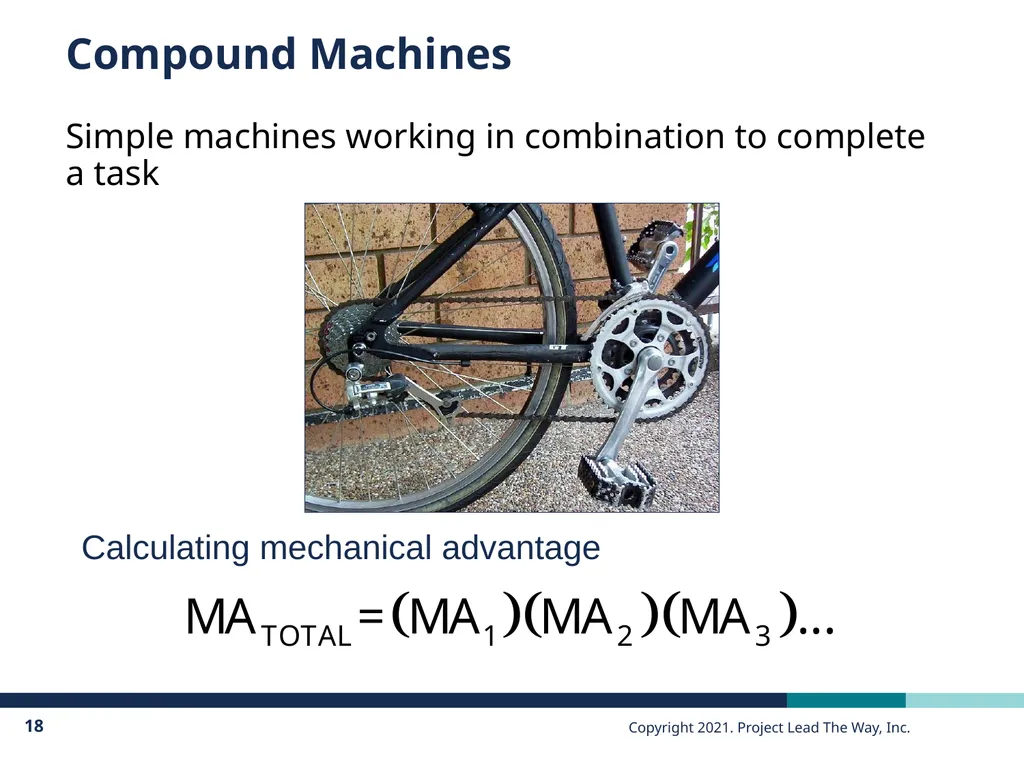 Compound Machines

Simple machines working in combination to complete a task

Calculating mechanical advantage

$MA_{TOTAL} = (MA_1)(MA_2)(MA_3)...$

18

Copyright 2021. Project Lead The Way, Inc.